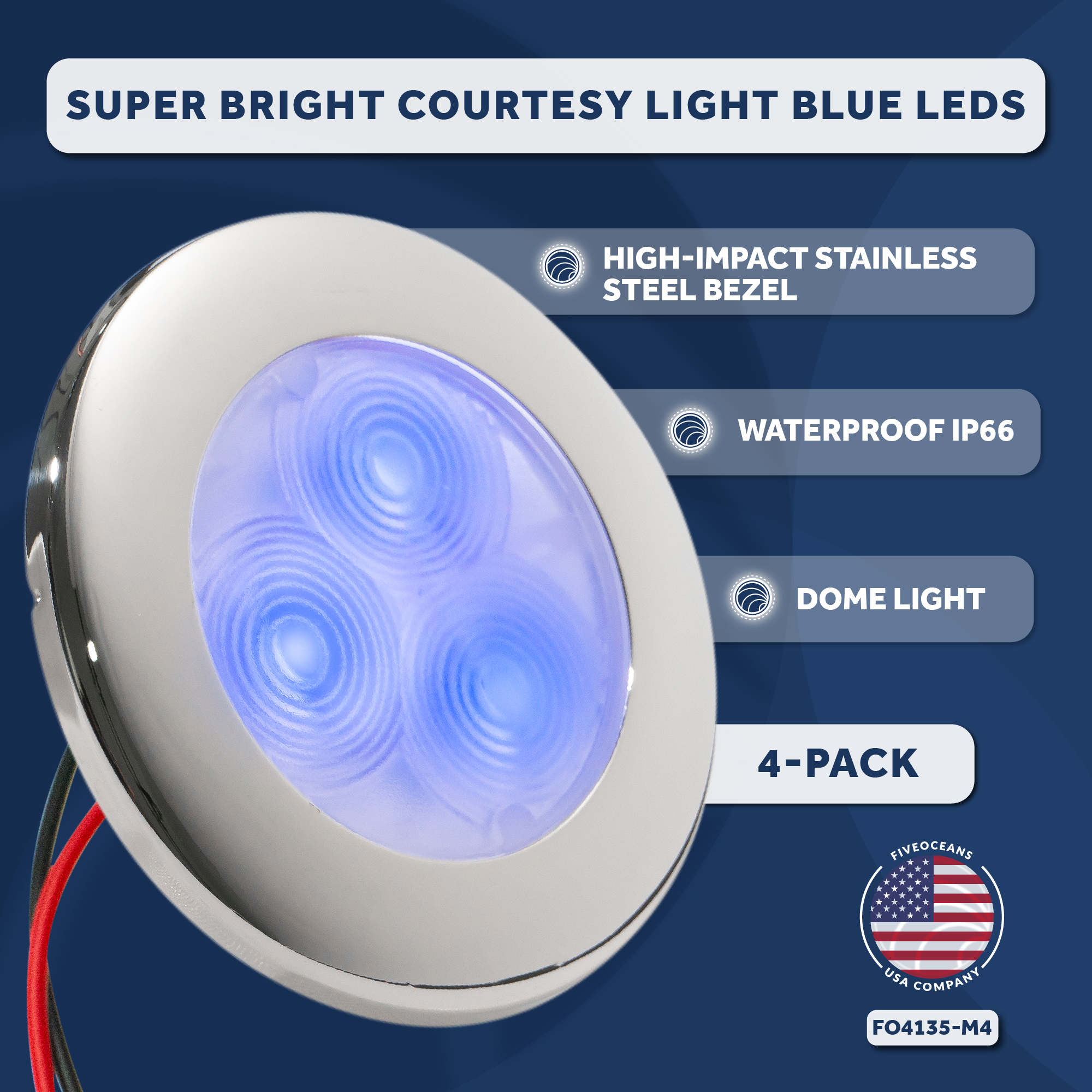 SUPER BRIGHT COURTESY LIGHT BLUE LEDS

HIGH-IMPACT STAINLESS STEEL BEZEL

WATERPROOF IP66

DOME LIGHT

4-PACK

FIVEOCEANS
USA COMPANY

FO4135-M4